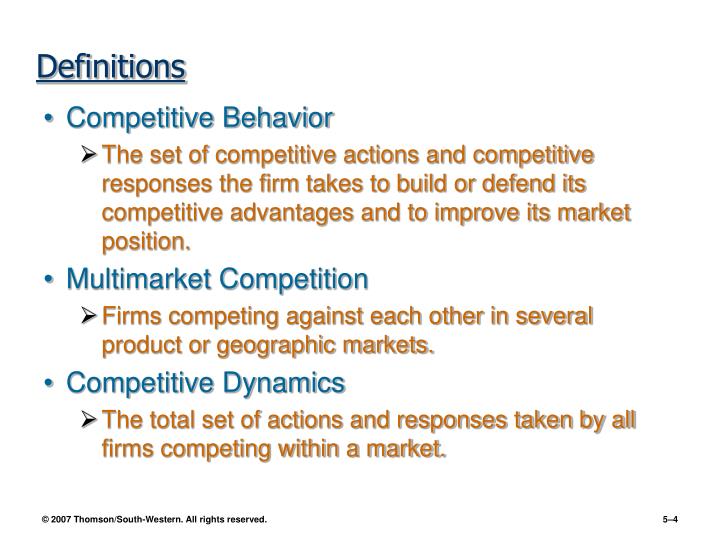 Definitions

• Competitive Behavior

➢ The set of competitive actions and competitive responses the firm takes to build or defend its competitive advantages and to improve its market position.

• Multimarket Competition

➢ Firms competing against each other in several product or geographic markets.

• Competitive Dynamics

➢ The total set of actions and responses taken by all firms competing within a market.

© 2007 Thomson/South-Western. All rights reserved.

5–4